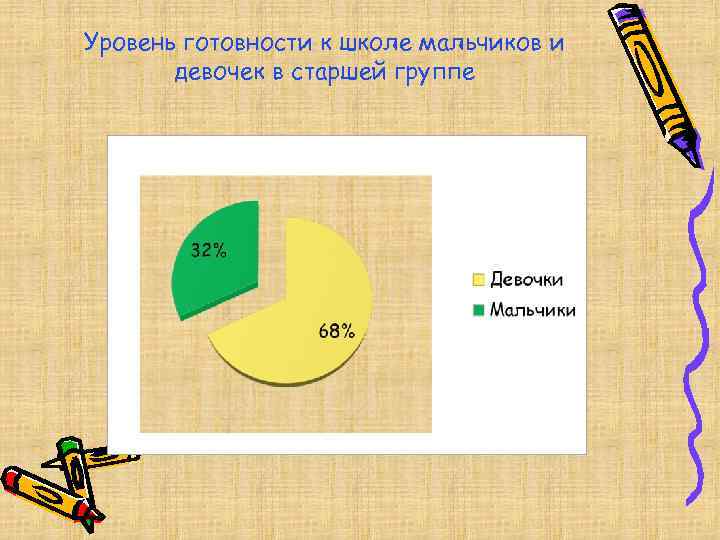 Уровень готовности к школе мальчиков и девочек в старшей группе

32%

68%

Девочки
Мальчики